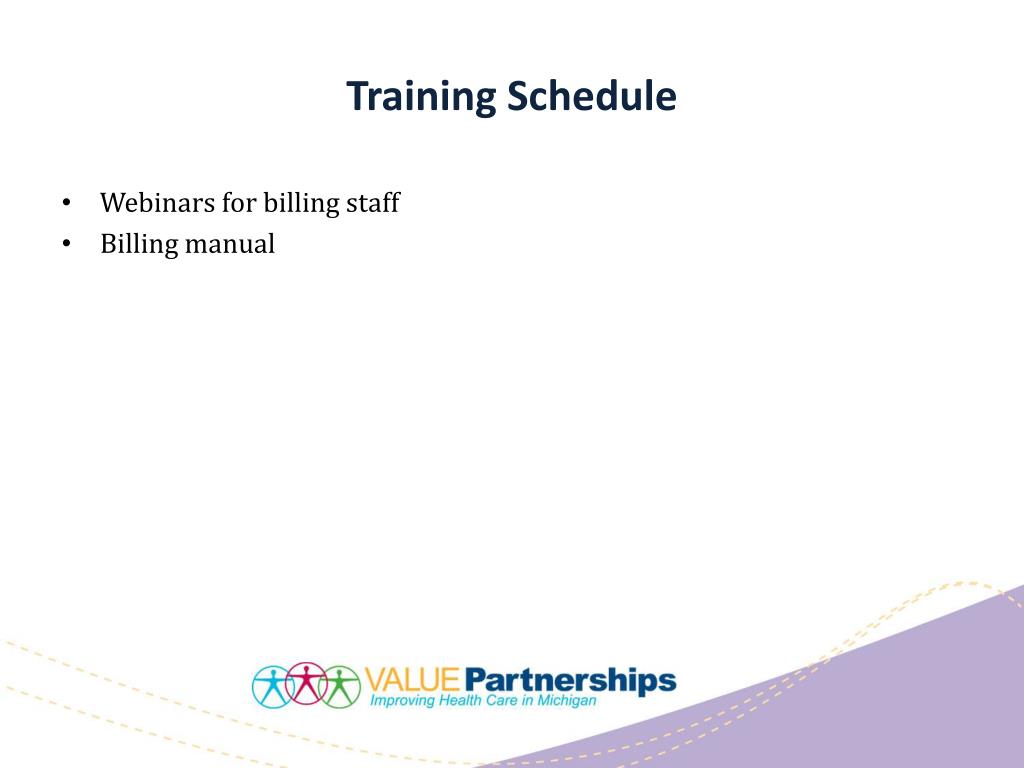 Training Schedule

• Webinars for billing staff
• Billing manual

VALUE Partnerships
Improving Health Care in Michigan